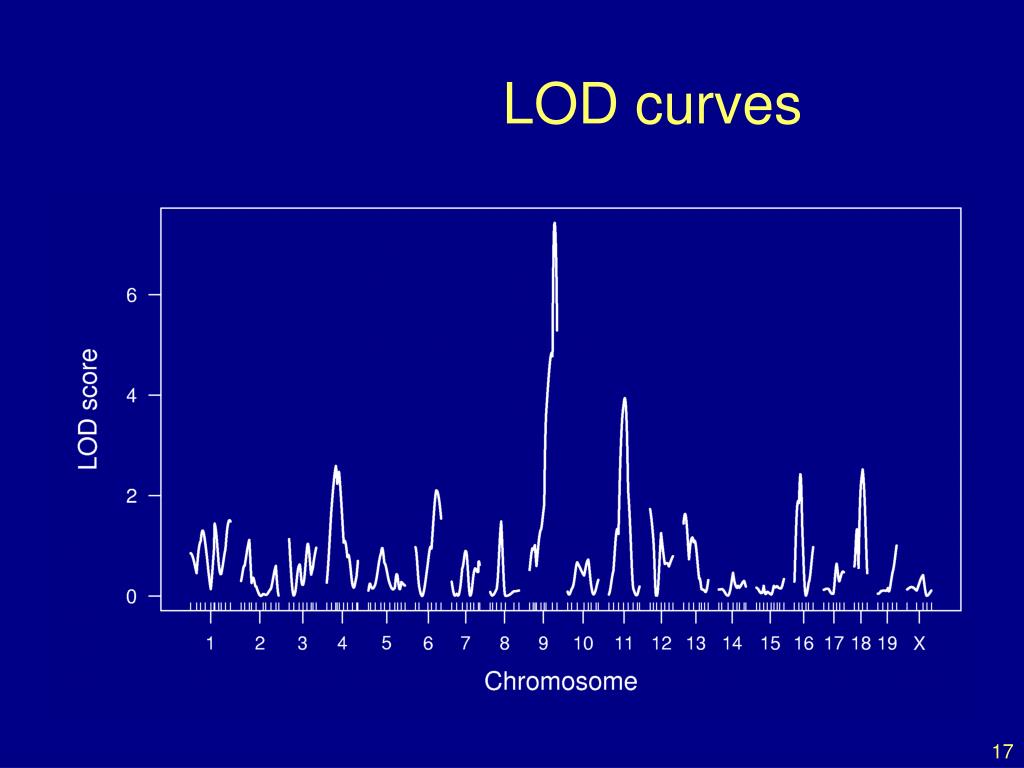 LOD curves

LOD score

6

4

2

0

1 2 3 4 5 6 7 8 9 10 11 12 13 14 15 16 17 18 19 X

Chromosome

17